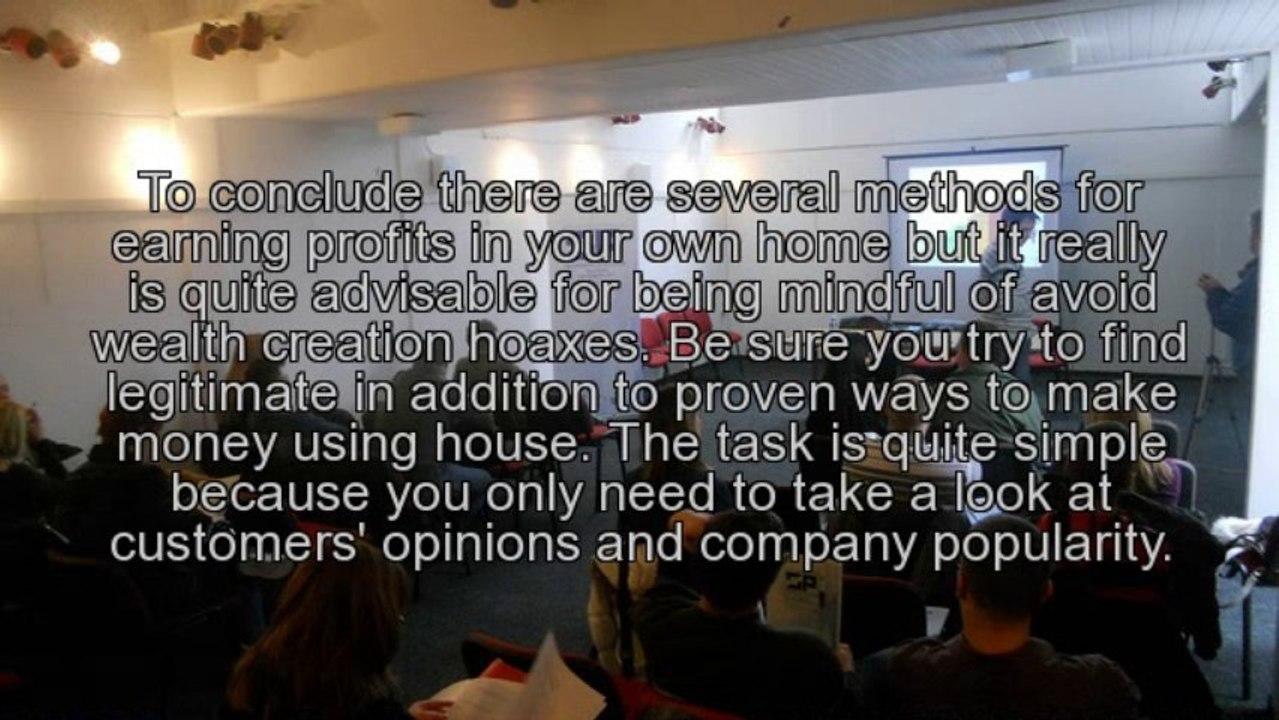 To conclude there are several methods for earning profits in your own home but it really is quite advisable for being mindful of avoid wealth creation hoaxes. Be sure you try to find legitimate in addition to proven ways to make money using house. The task is quite simple because you only need to take a look at customers' opinions and company popularity.